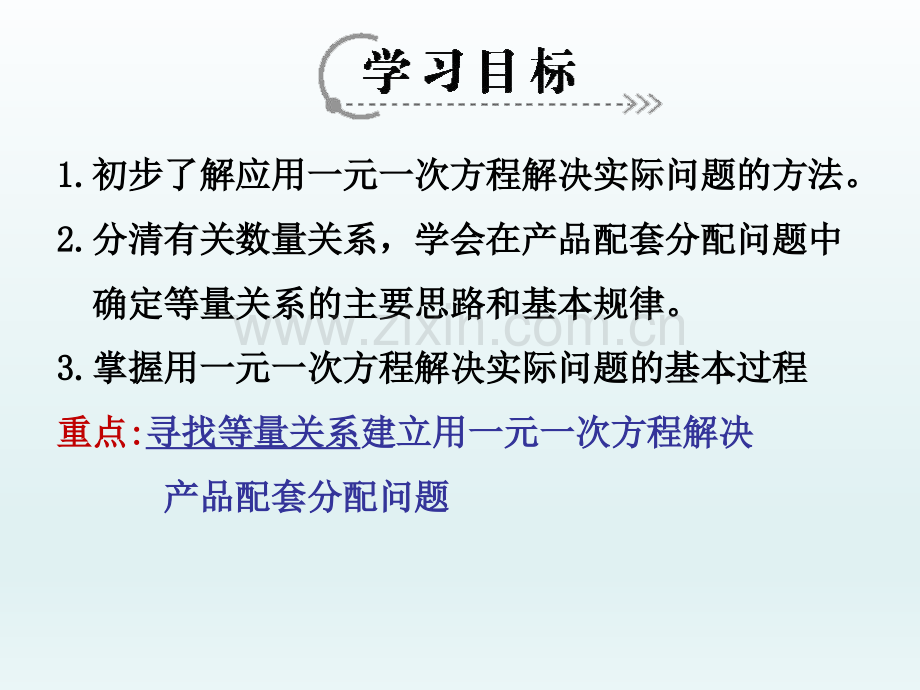 学习目标

1.初步了解应用一元一次方程解决实际问题的方法。

2.分清有关数量关系，学会在产品配套分配问题中确定等量关系的主要思路和基本规律。

www.zixin.com.cn

3.掌握用一元一次方程解决实际问题的基本过程

重点:寻找等量关系建立用一元一次方程解决产品配套分配问题